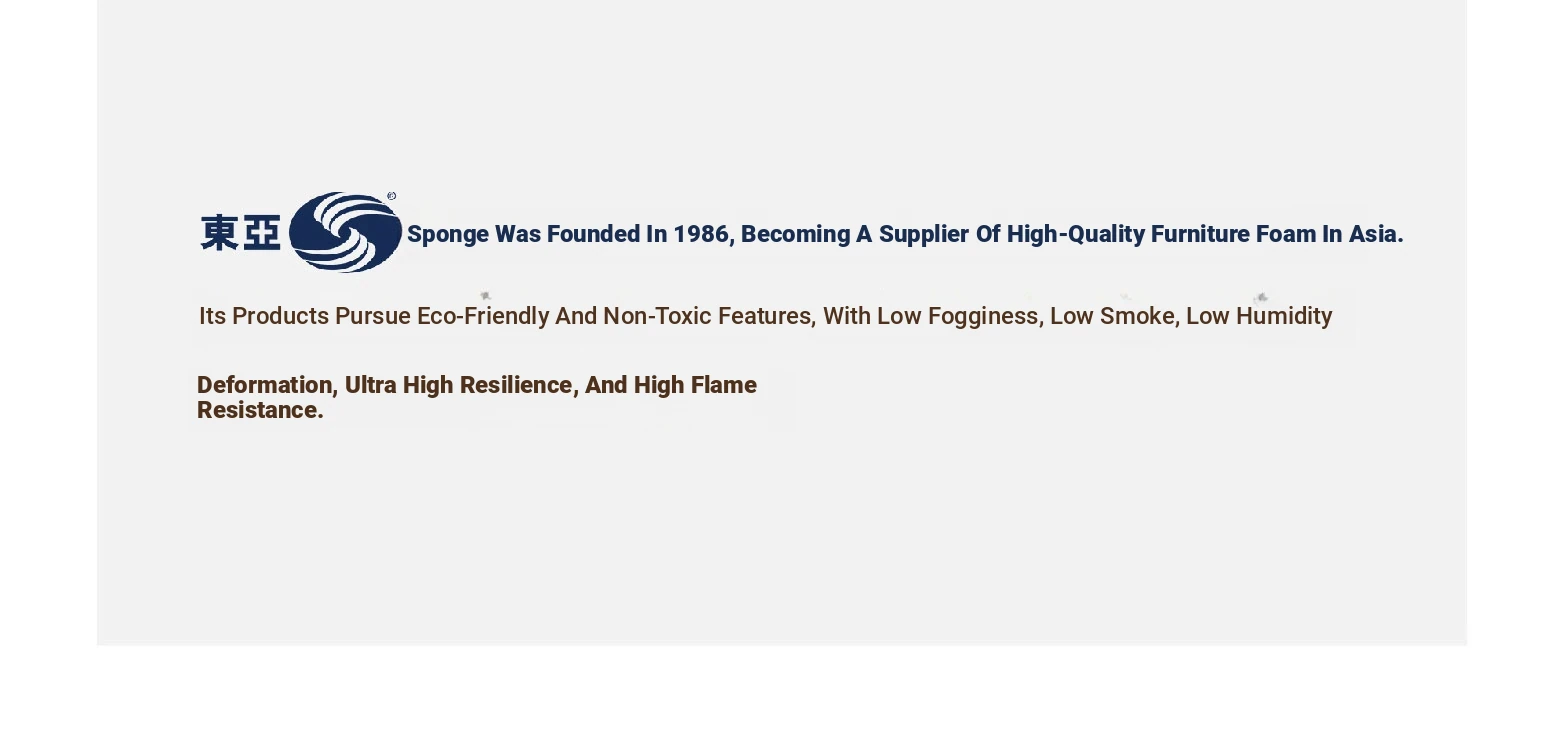 東亞 Sponge Was Founded In 1986, Becoming A Supplier Of High-Quality Furniture Foam In Asia.

Its Products Pursue Eco-Friendly And Non-Toxic Features, With Low Fogginess, Low Smoke, Low Humidity

Deformation, Ultra High Resilience, And High Flame Resistance.